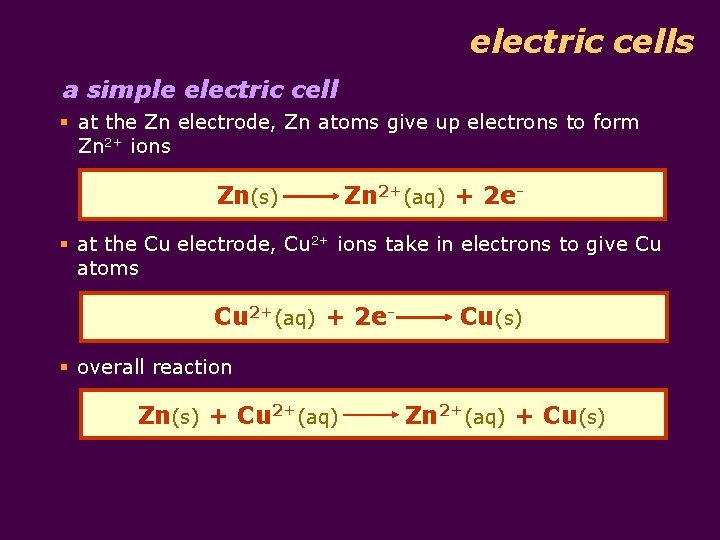 electric cells

a simple electric cell

▪ at the Zn electrode, Zn atoms give up electrons to form $Zn^{2+}$ ions

$Zn(s) \longrightarrow Zn^{2+}(aq) + 2e^-$

▪ at the Cu electrode, $Cu^{2+}$ ions take in electrons to give Cu atoms

$Cu^{2+}(aq) + 2e^- \longrightarrow Cu(s)$

▪ overall reaction

$Zn(s) + Cu^{2+}(aq) \longrightarrow Zn^{2+}(aq) + Cu(s)$